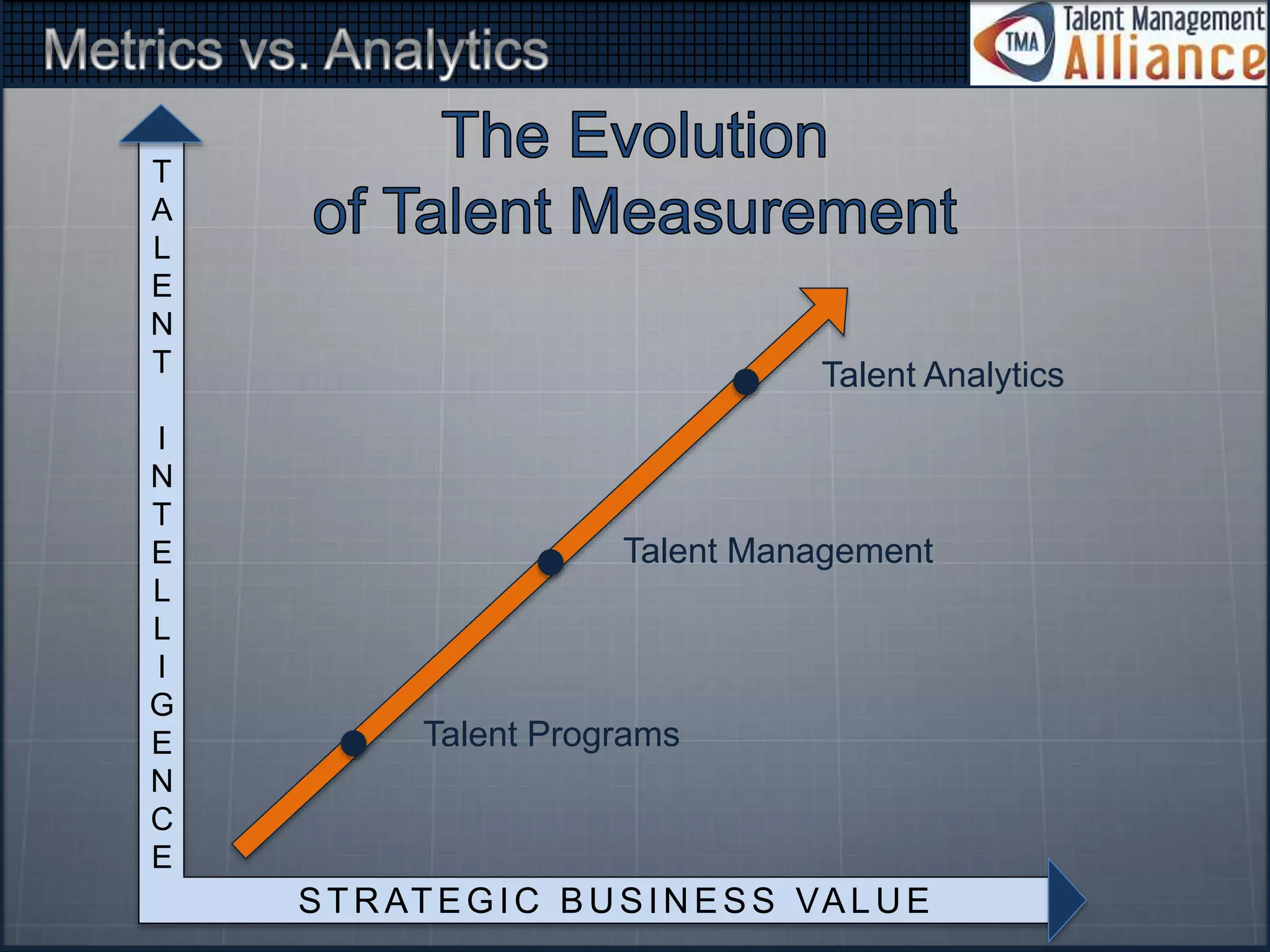 Metrics vs. Analytics

TMA Talent Management Alliance

The Evolution of Talent Measurement

TALENT INTELLIGENCE

Talent Analytics

Talent Management

Talent Programs

STRATEGIC BUSINESS VALUE